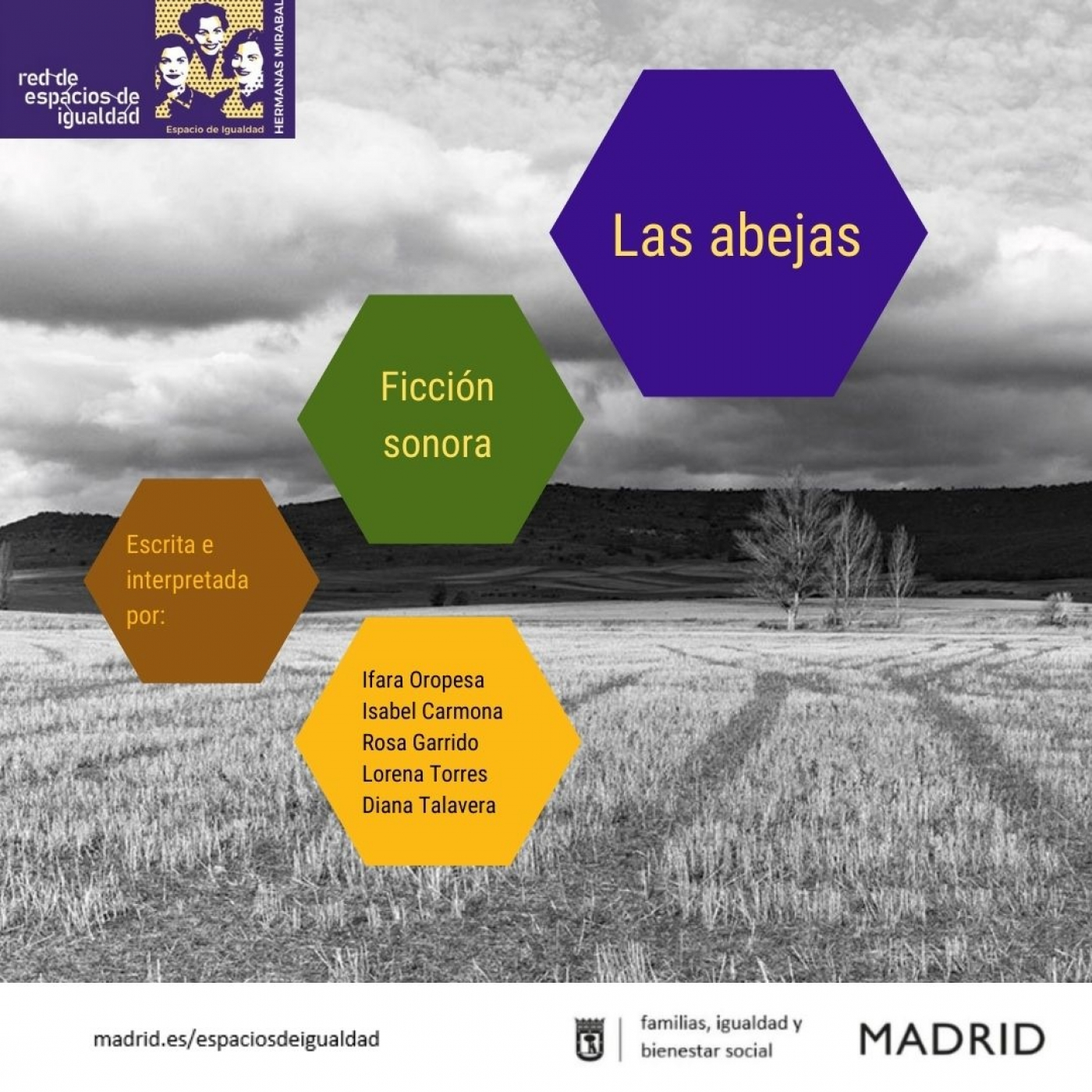 red de espacios de igualdad

Espacio de Igualdad

HERMANAS MIRABAL

Las abejas

Ficción sonora

Escrita e interpretada por:

Ifara Oropesa
Isabel Carmona
Rosa Garrido
Lorena Torres
Diana Talavera

madrid.es/espaciosdeigualdad

familias, igualdad y bienestar social

MADRID